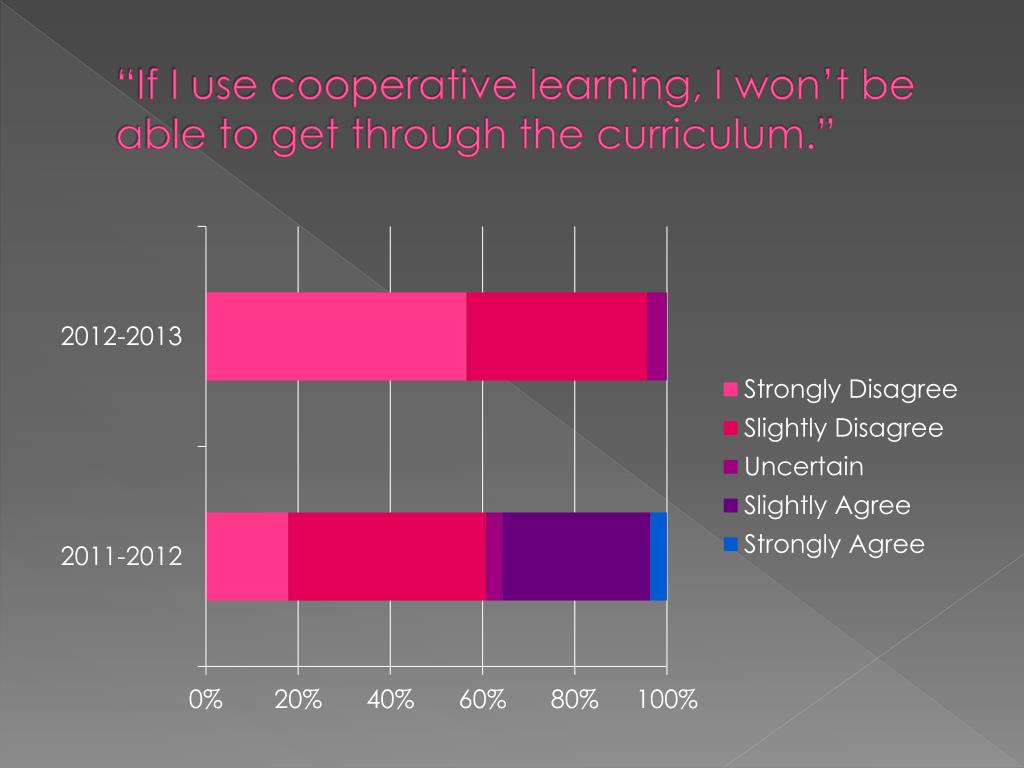 “If I use cooperative learning, I won’t be able to get through the curriculum.”

2012-2013

2011-2012

0% 20% 40% 60% 80% 100%

Strongly Disagree
Slightly Disagree
Uncertain
Slightly Agree
Strongly Agree